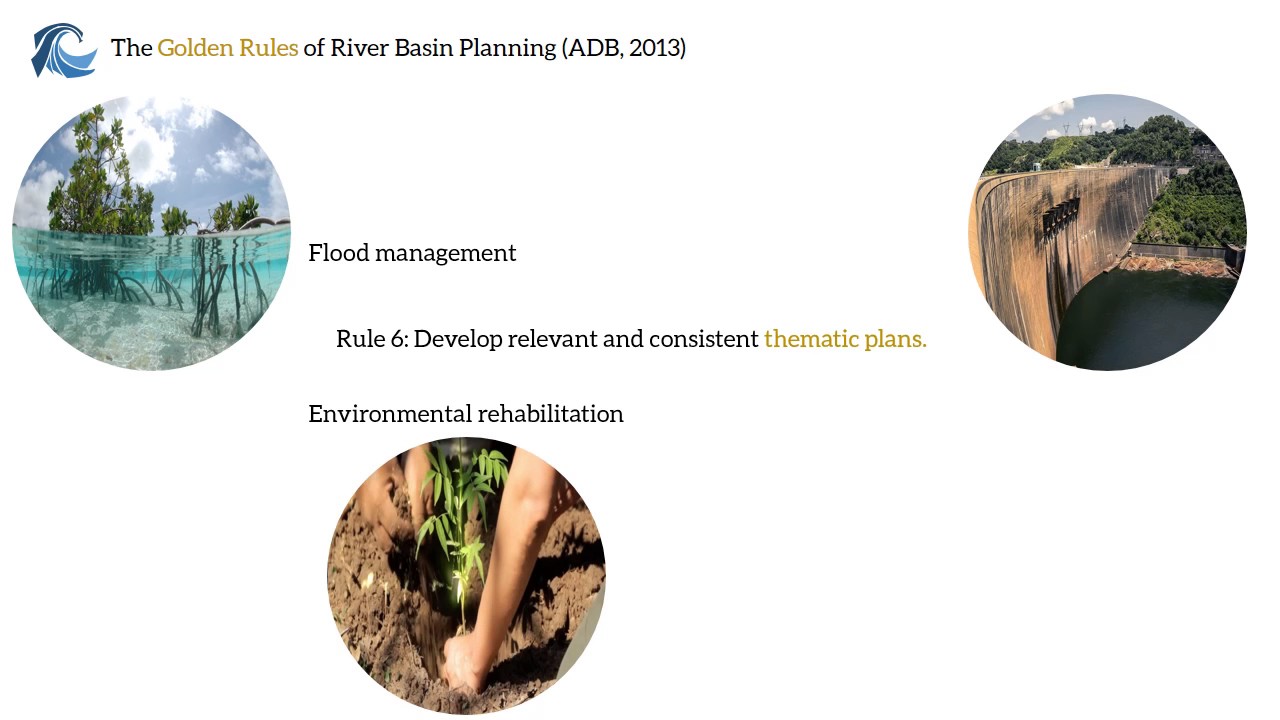 The Golden Rules of River Basin Planning (ADB, 2013)

Flood management

Rule 6: Develop relevant and consistent thematic plans.

Environmental rehabilitation